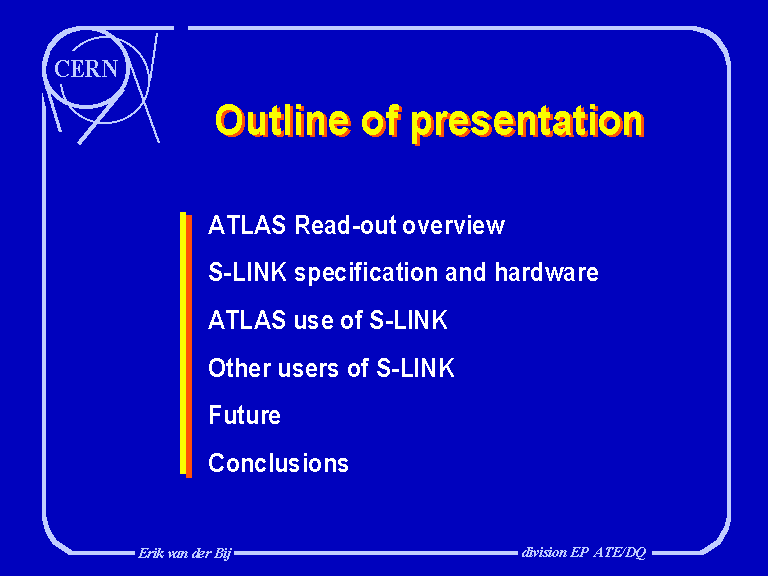 CERN

Outline of presentation

ATLAS Read-out overview

S-LINK specification and hardware

ATLAS use of S-LINK

Other users of S-LINK

Future

Conclusions

Erik van der Bij

division EP ATE/DQ